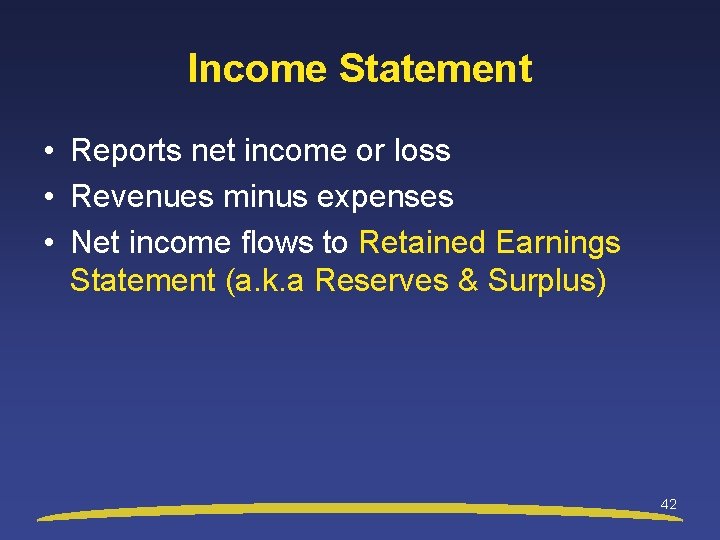 Income Statement

• Reports net income or loss
• Revenues minus expenses
• Net income flows to Retained Earnings Statement (a.k.a Reserves & Surplus)

42